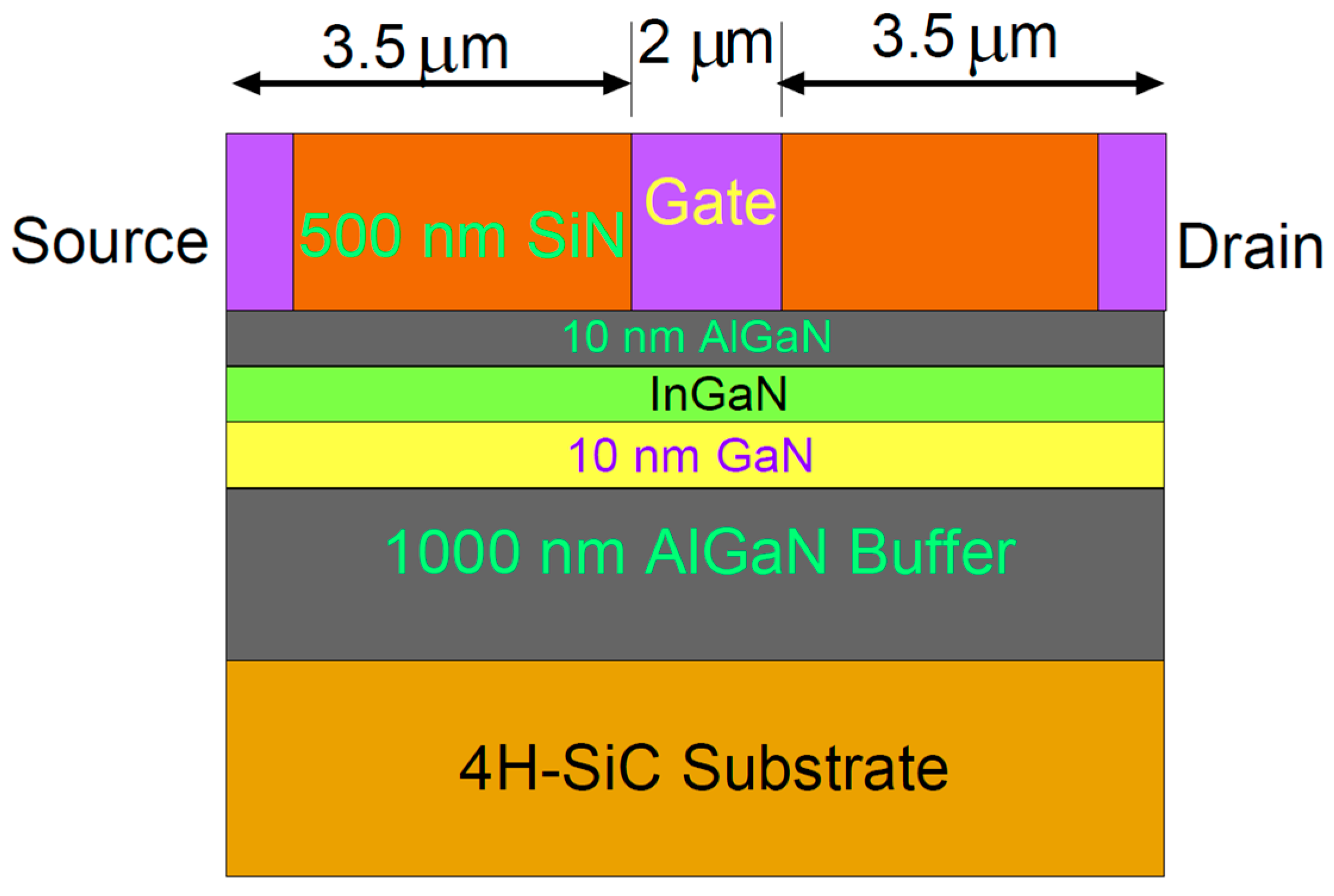 3.5 μm
2 μm
3.5 μm

Source
500 nm SiN
Gate
Drain

10 nm AlGaN

InGaN

10 nm GaN

1000 nm AlGaN Buffer

4H-SiC Substrate